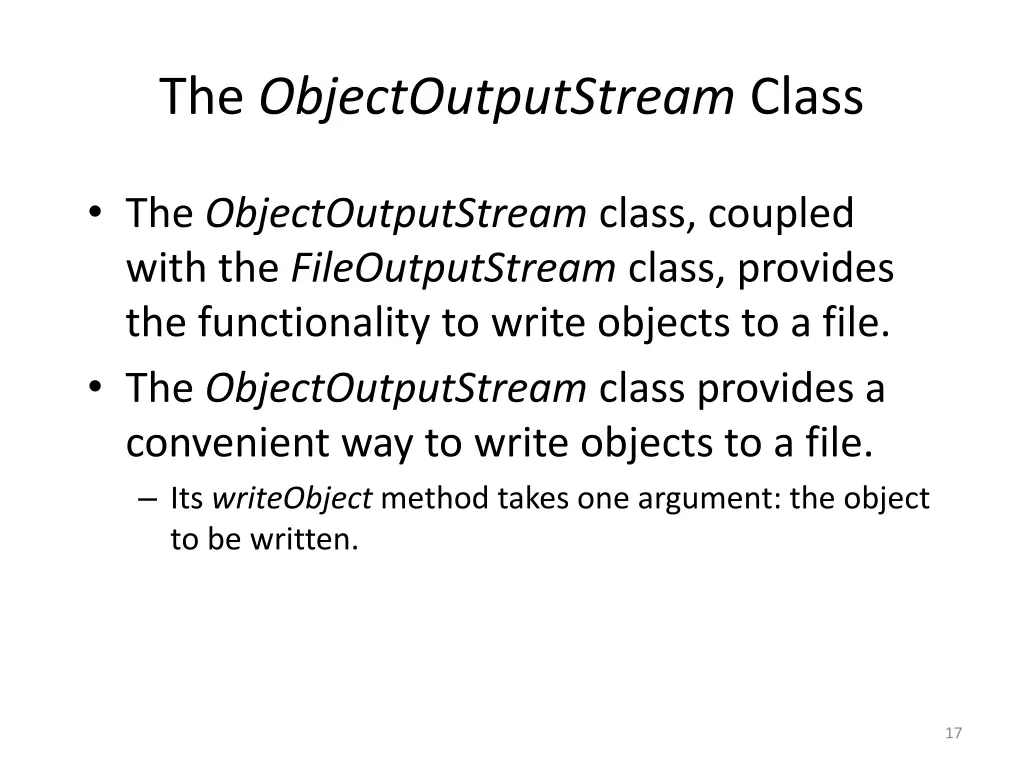 The ObjectOutputStream Class

• The ObjectOutputStream class, coupled with the FileOutputStream class, provides the functionality to write objects to a file.
• The ObjectOutputStream class provides a convenient way to write objects to a file.
– Its writeObject method takes one argument: the object to be written.

17